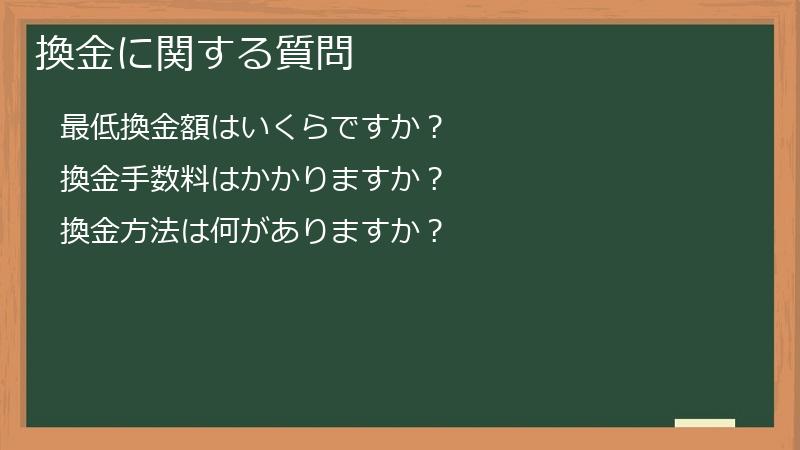 換金に関する質問

最低換金額はいくらですか？

換金手数料はかかりますか？

換金方法は何がありますか？